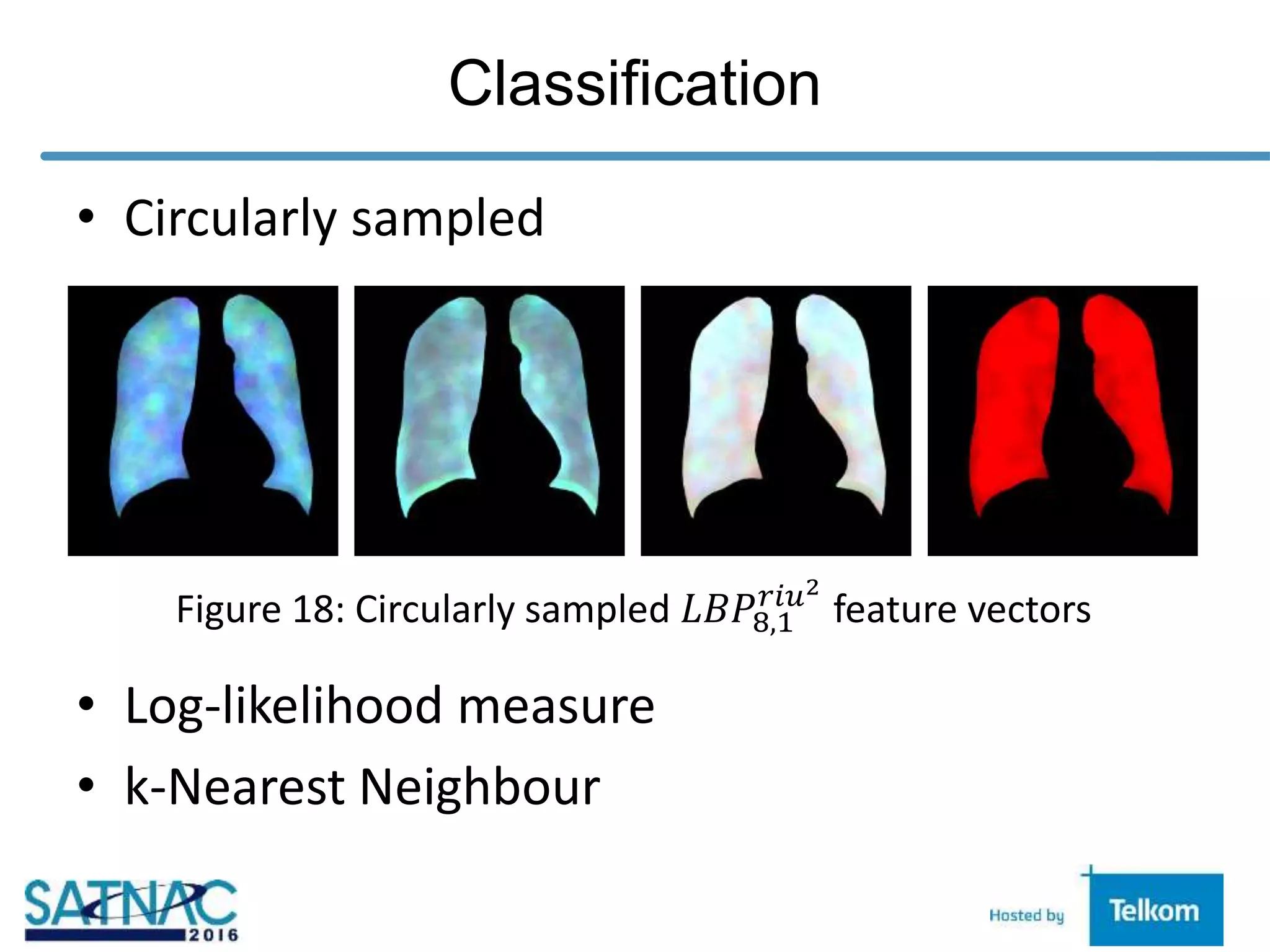 Classification

• Circularly sampled

Figure 18: Circularly sampled $LBP_{8,1}^{riu^2}$ feature vectors

• Log-likelihood measure
• k-Nearest Neighbour

SATNAC 2016

Hosted by Telkom